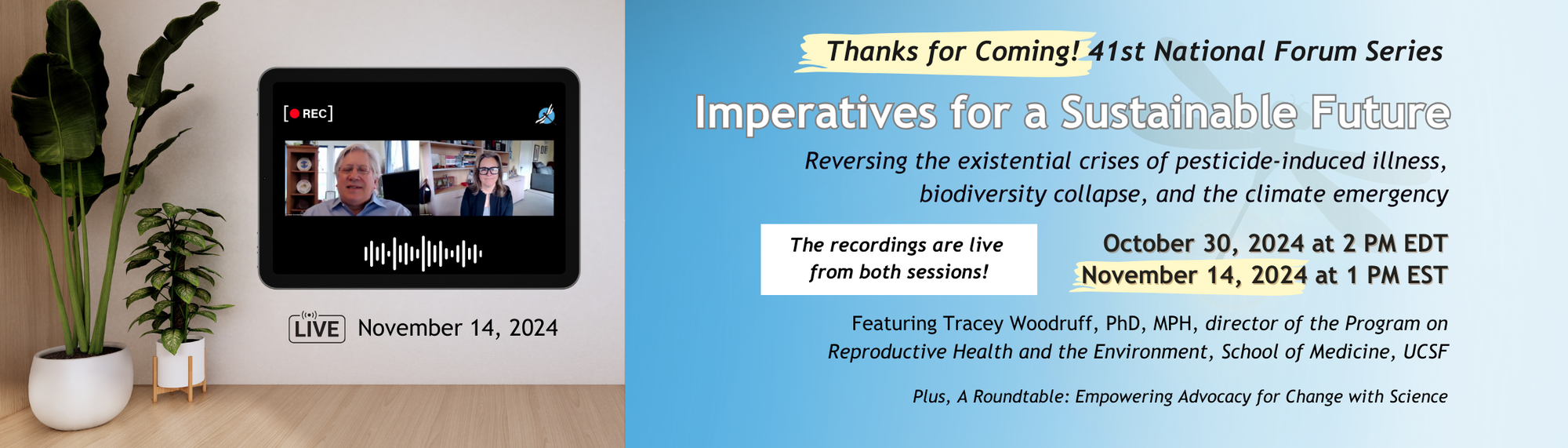 [REC]

LIVE November 14, 2024

Thanks for Coming! 41st National Forum Series

Imperatives for a Sustainable Future

Reversing the existential crises of pesticide-induced illness, biodiversity collapse, and the climate emergency

The recordings are live from both sessions!

October 30, 2024 at 2 PM EDT
November 14, 2024 at 1 PM EST

Featuring Tracey Woodruff, PhD, MPH, director of the Program on Reproductive Health and the Environment, School of Medicine, UCSF

Plus, A Roundtable: Empowering Advocacy for Change with Science